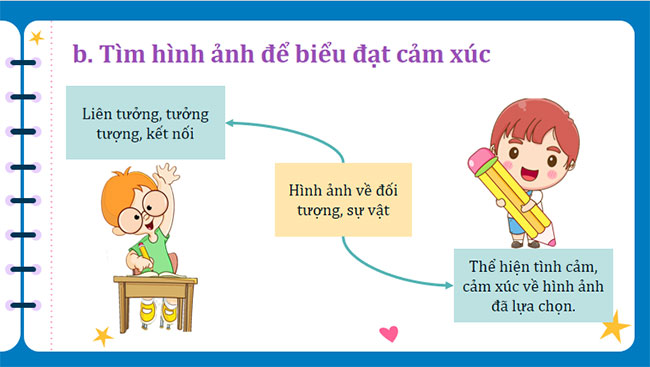 b. Tìm hình ảnh để biểu đạt cảm xúc

Liên tưởng, tưởng tượng, kết nối

Hình ảnh về đối tượng, sự vật

Thể hiện tình cảm, cảm xúc về hình ảnh đã lựa chọn.